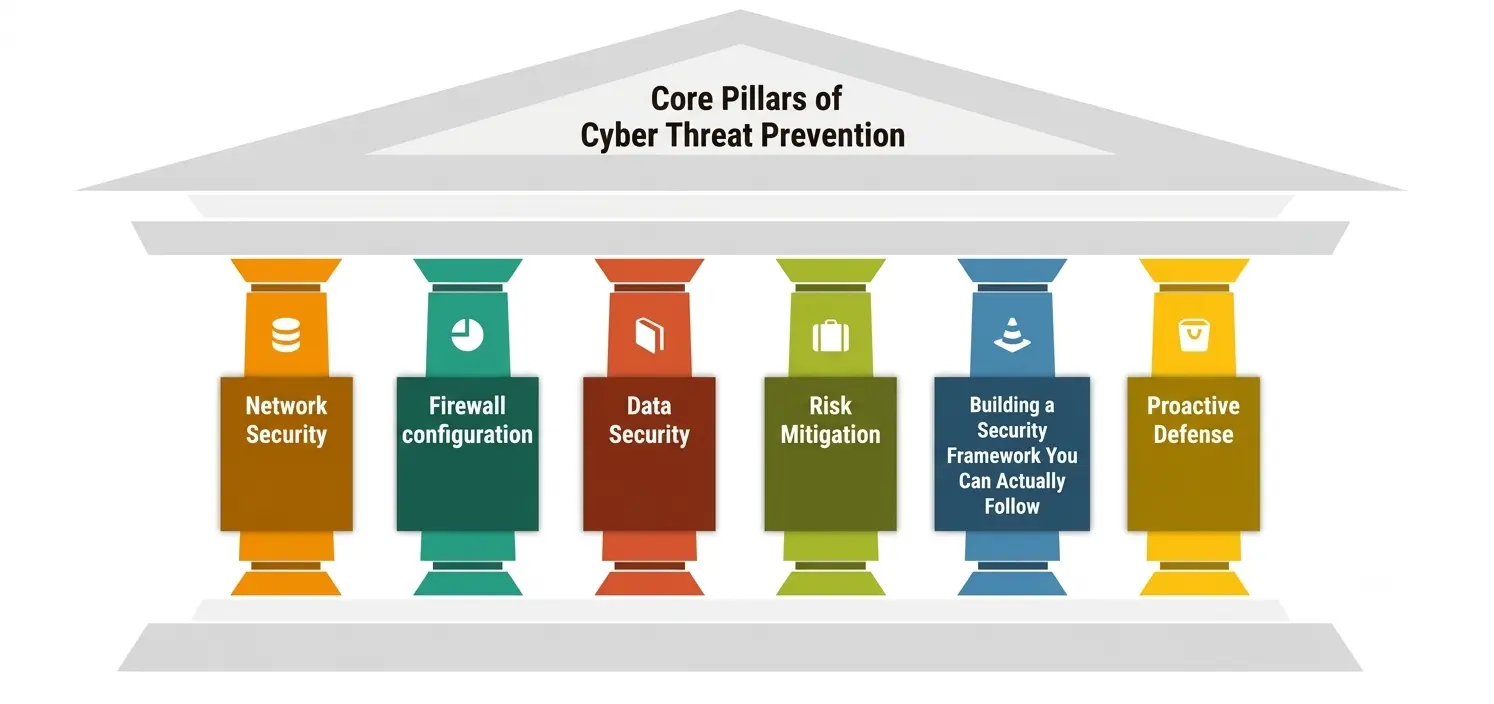 Core Pillars of Cyber Threat Prevention

Network Security

Firewall configuration

Data Security

Risk Mitigation

Building a Security Framework You Can Actually Follow

Proactive Defense